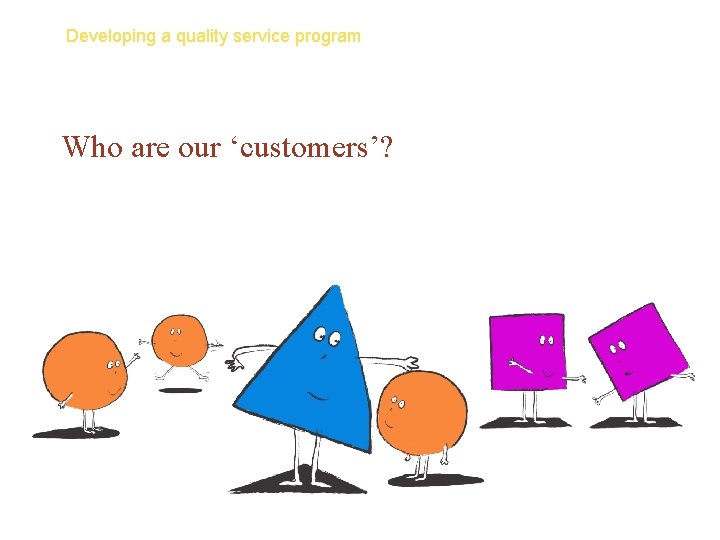 Developing a quality service program

Who are our ‘customers’?